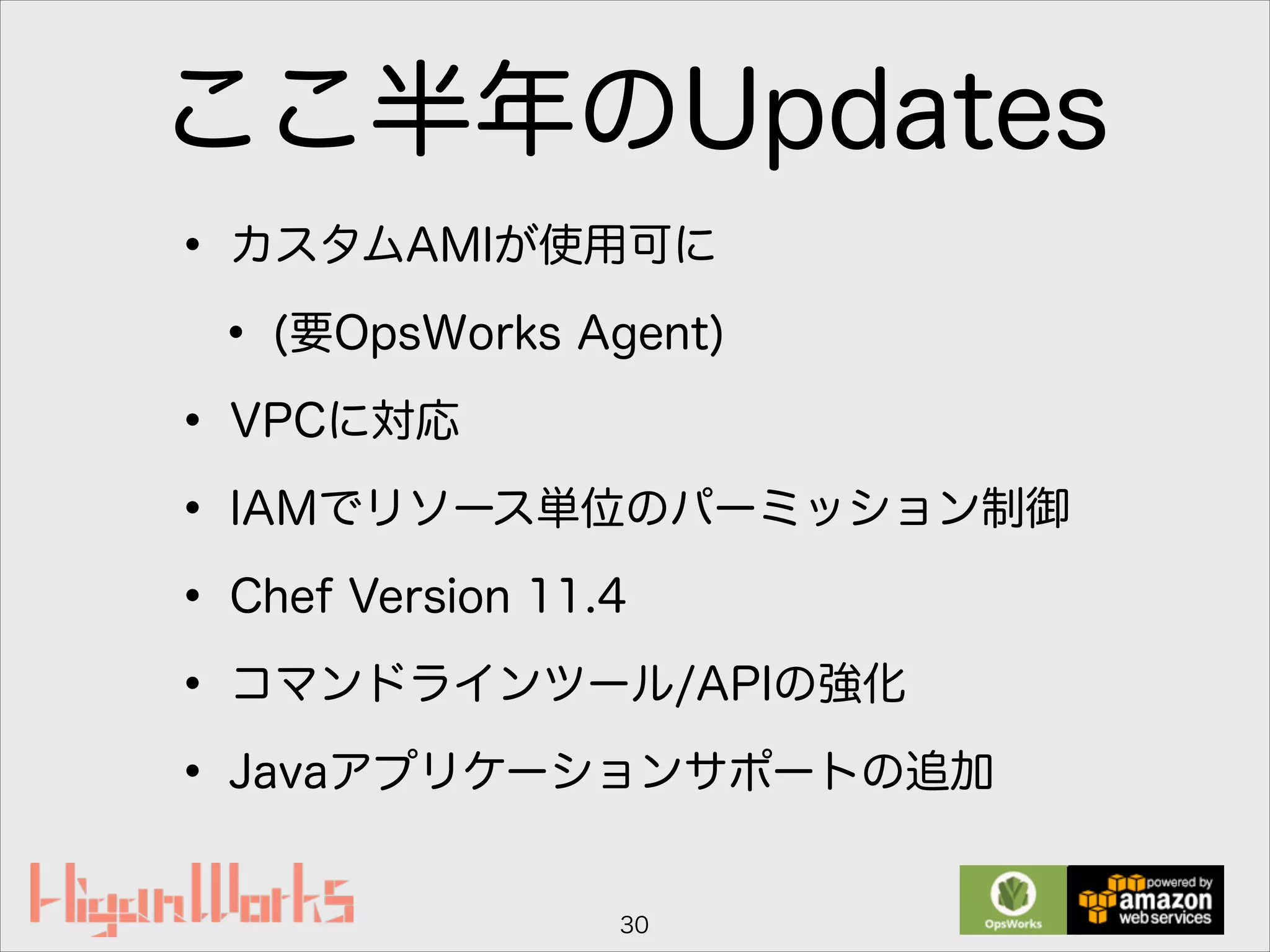 ここ半年のUpdates

• カスタムAMIが使用可に
  • (要OpsWorks Agent)
• VPCに対応
• IAMでリソース単位のパーミッション制御
• Chef Version 11.4
• コマンドラインツール/APIの強化
• Javaアプリケーションサポートの追加

HiganWorks

30

OpsWorks

powered by amazon web services